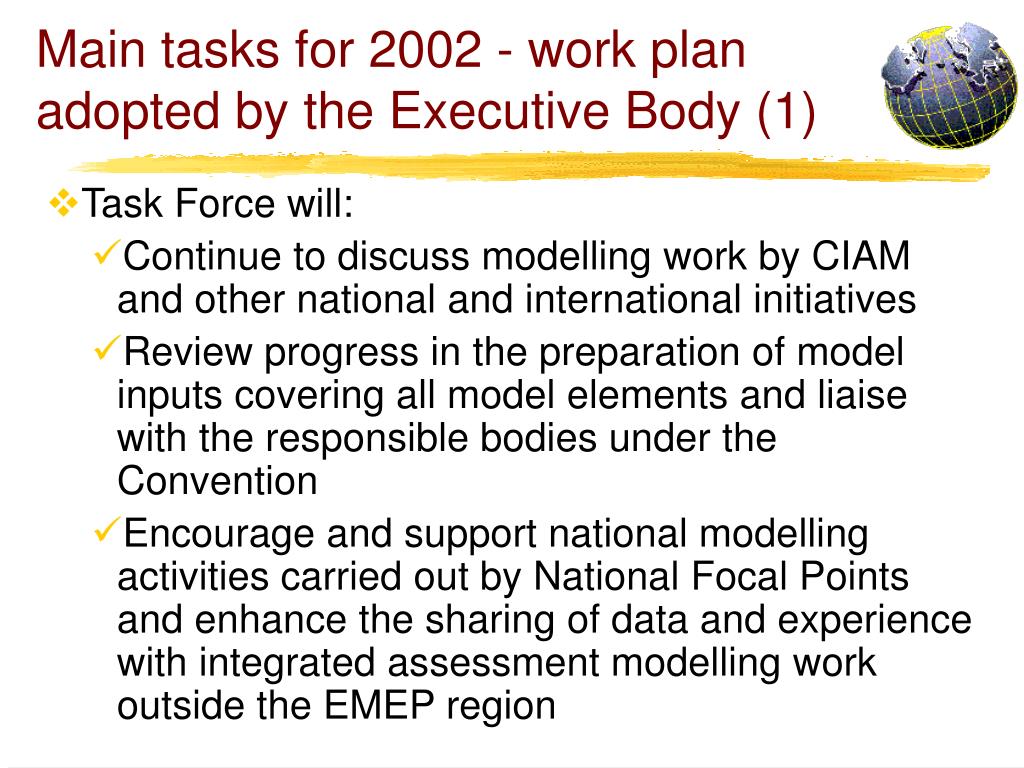 Main tasks for 2002 - work plan adopted by the Executive Body (1)

❖Task Force will:

✓Continue to discuss modelling work by CIAM and other national and international initiatives

✓Review progress in the preparation of model inputs covering all model elements and liaise with the responsible bodies under the Convention

✓Encourage and support national modelling activities carried out by National Focal Points and enhance the sharing of data and experience with integrated assessment modelling work outside the EMEP region